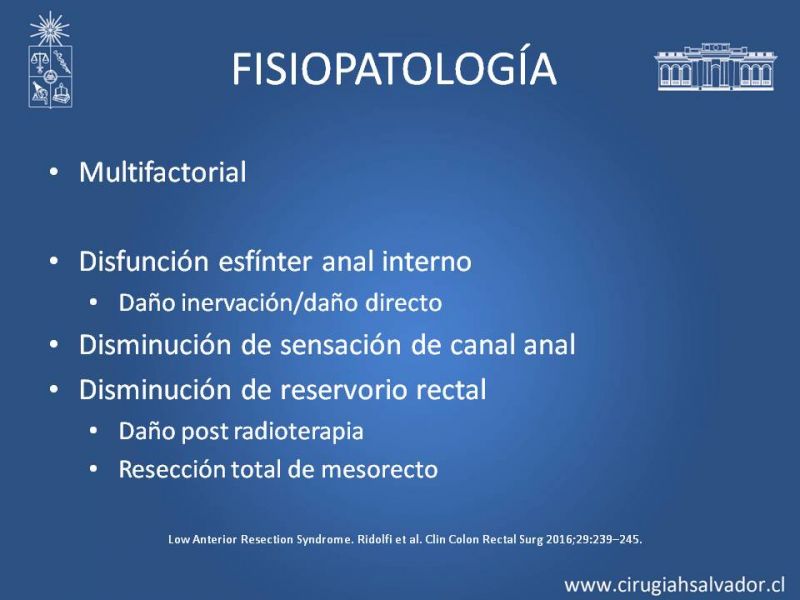 FISIOPATOLOGÍA

• Multifactorial

• Disfunción esfínter anal interno
 • Daño inervación/daño directo
• Disminución de sensación de canal anal
• Disminución de reservorio rectal
 • Daño post radioterapia
 • Resección total de mesorecto

Low Anterior Resection Syndrome. Ridolfi et al. Clin Colon Rectal Surg 2016;29:239–245.

www.cirugiahsalvador.cl